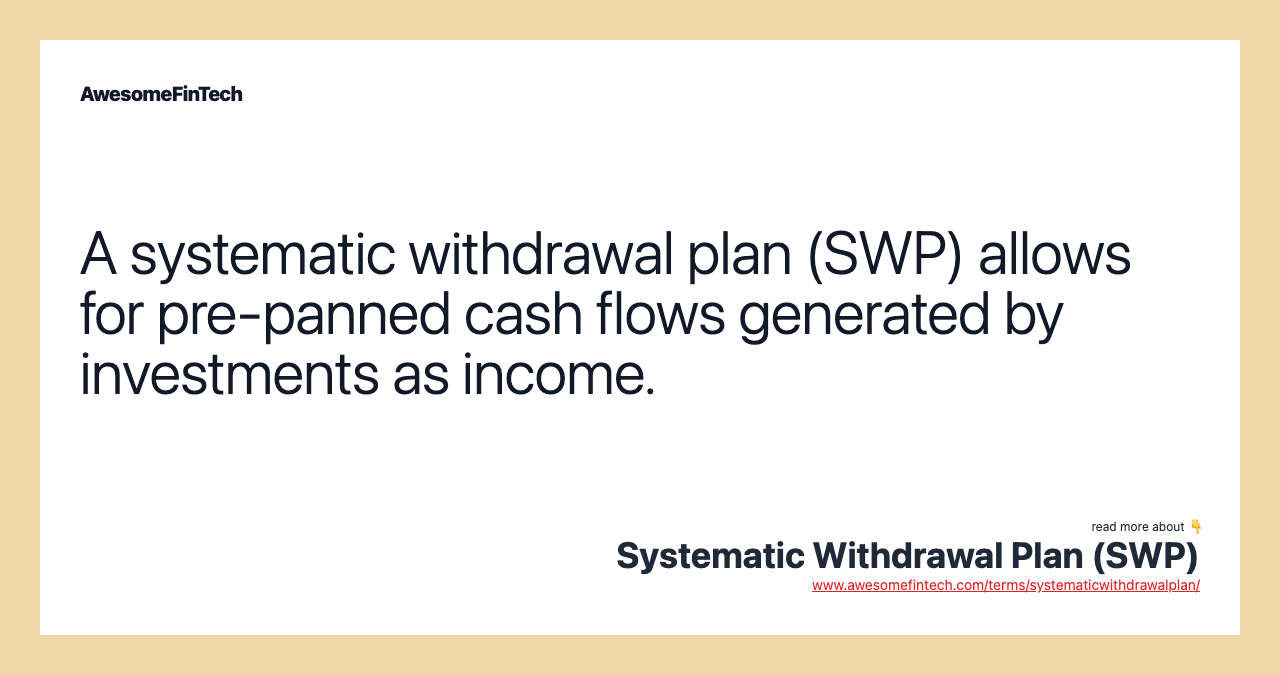 AwesomeFinTech

A systematic withdrawal plan (SWP) allows for pre-panned cash flows generated by investments as income.

read more about 👇
Systematic Withdrawal Plan (SWP)
www.awesomefintech.com/terms/systematicwithdrawalplan/